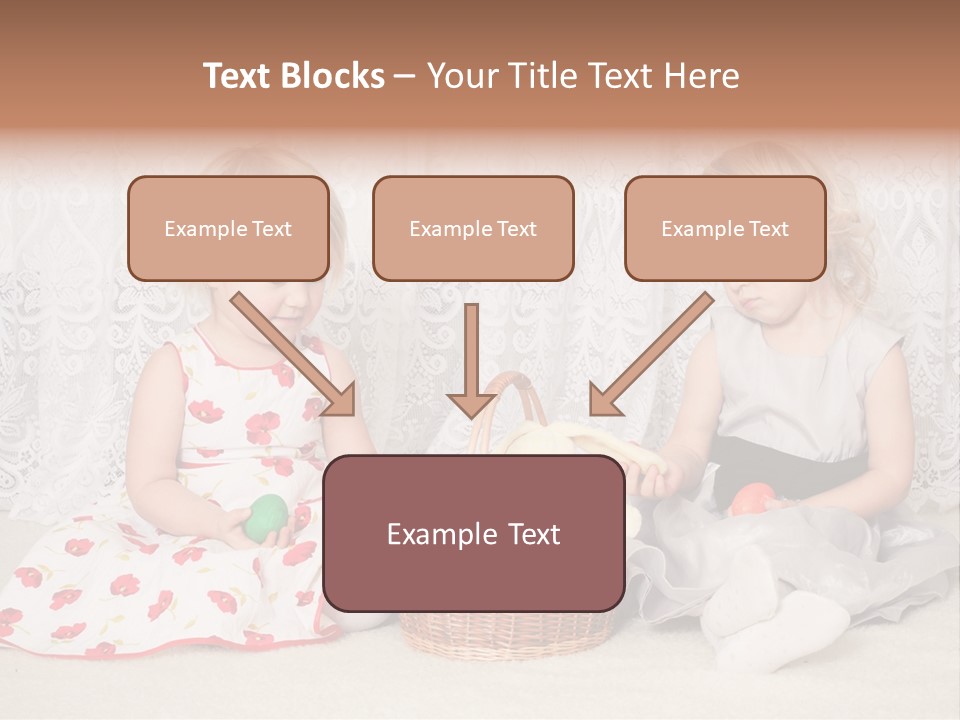 Text Blocks – Your Title Text Here

Example Text

Example Text

Example Text

Example Text